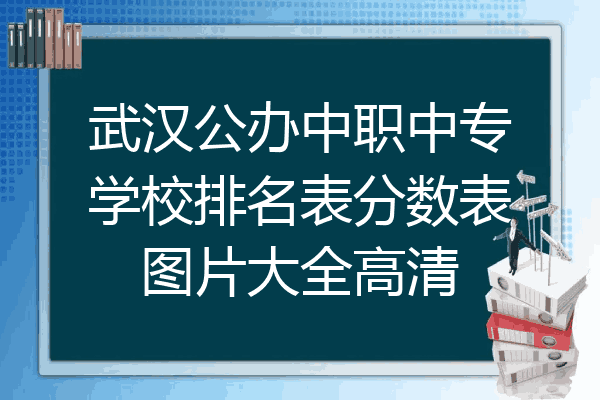 武汉公办中职中专学校排名表分数表图片大全高清